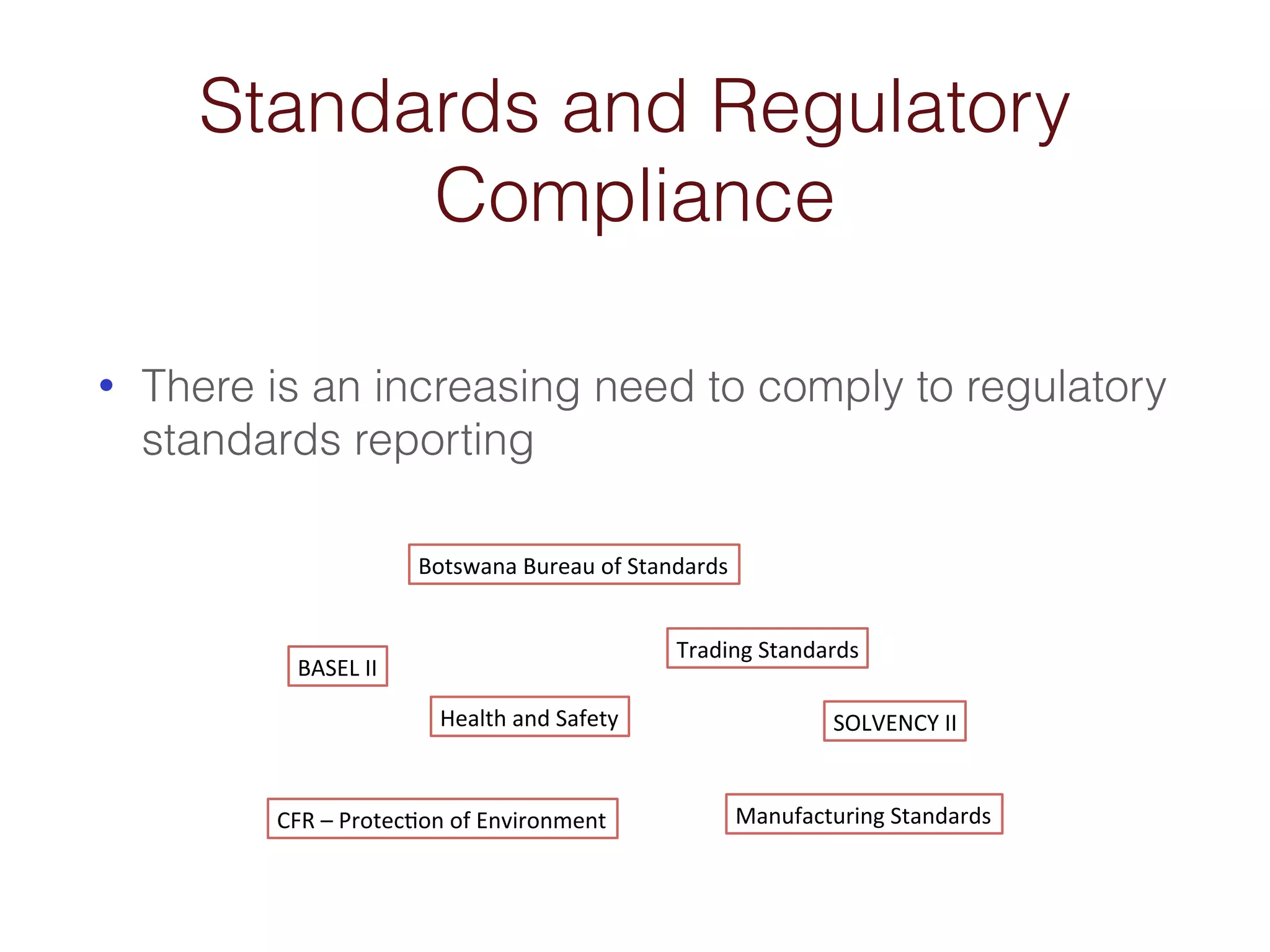 Standards and Regulatory Compliance

• There is an increasing need to comply to regulatory standards reporting

Botswana Bureau of Standards

Trading Standards

BASEL II

Health and Safety

SOLVENCY II

CFR – Protection of Environment

Manufacturing Standards